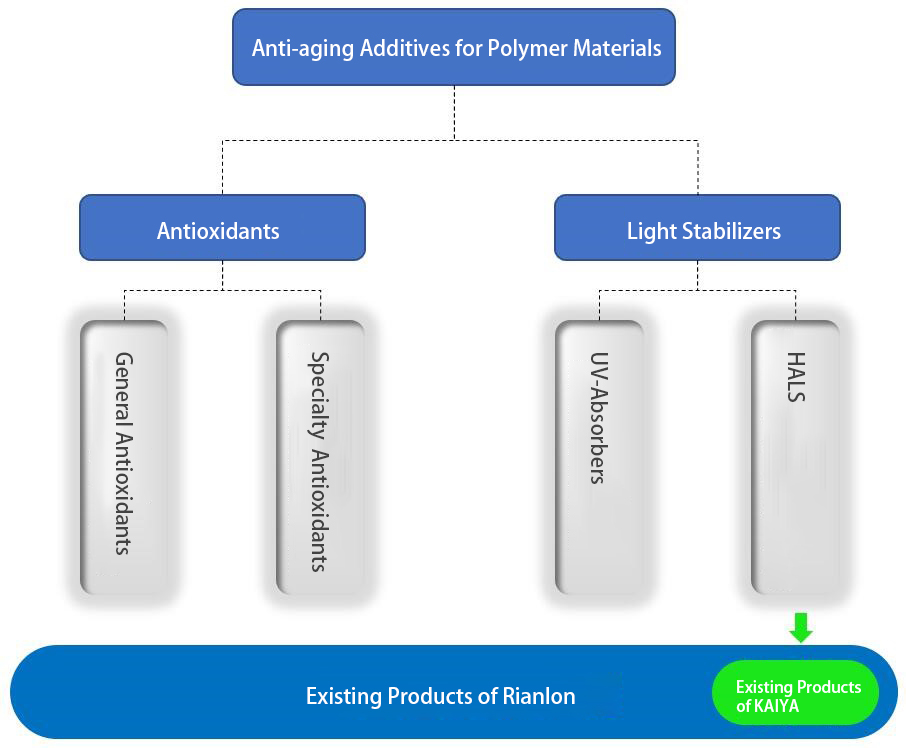 Anti-aging Additives for Polymer Materials

Antioxidants

Light Stabilizers

General Antioxidants

Specialty Antioxidants

UV-Absorbers

HALS

Existing Products of Rianlon

Existing Products of KAIYA